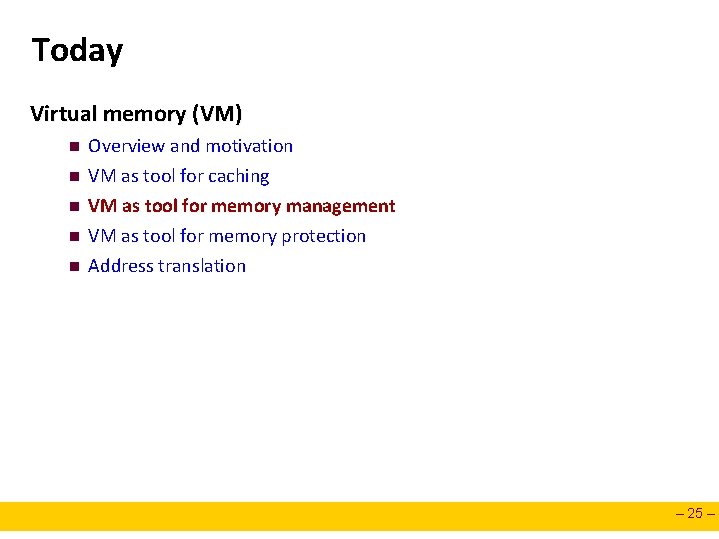 Today

Virtual memory (VM)

- Overview and motivation
- VM as tool for caching
- VM as tool for memory management
- VM as tool for memory protection
- Address translation

– 25 –